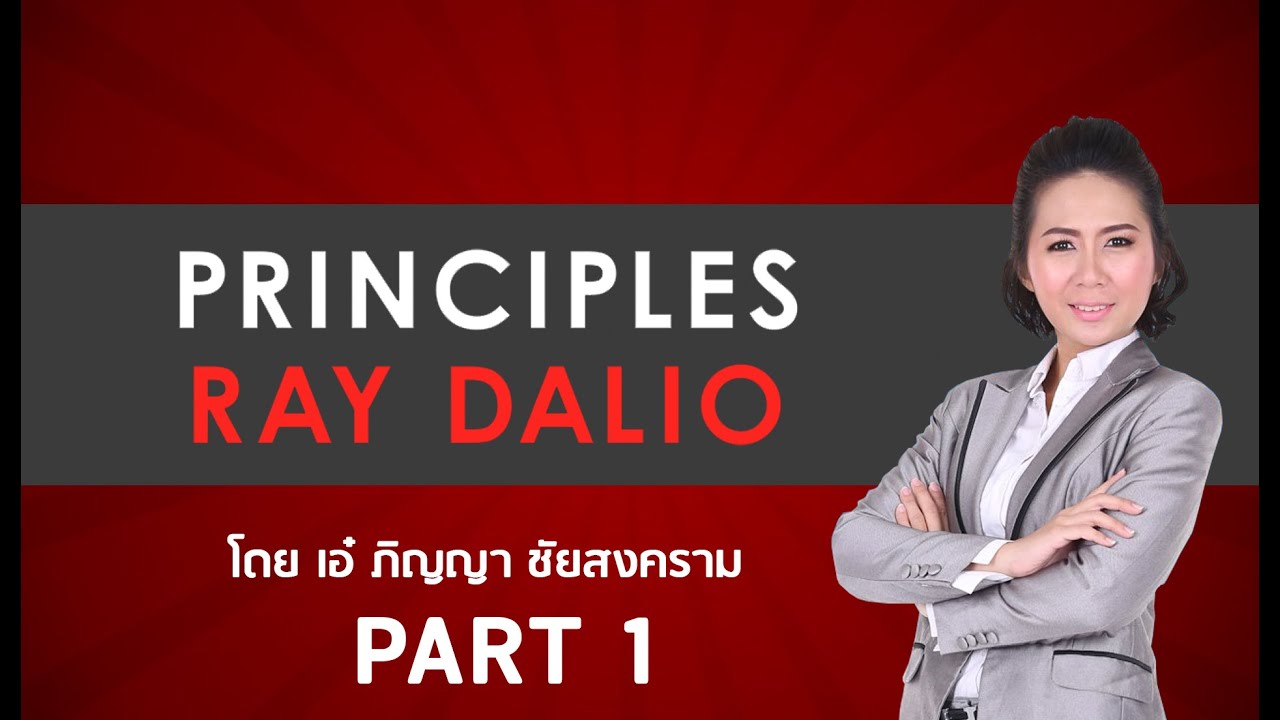 PRINCIPLES
RAY DALIO

โดย เอ๋ ภิญญา ชัยสงคราม
PART 1